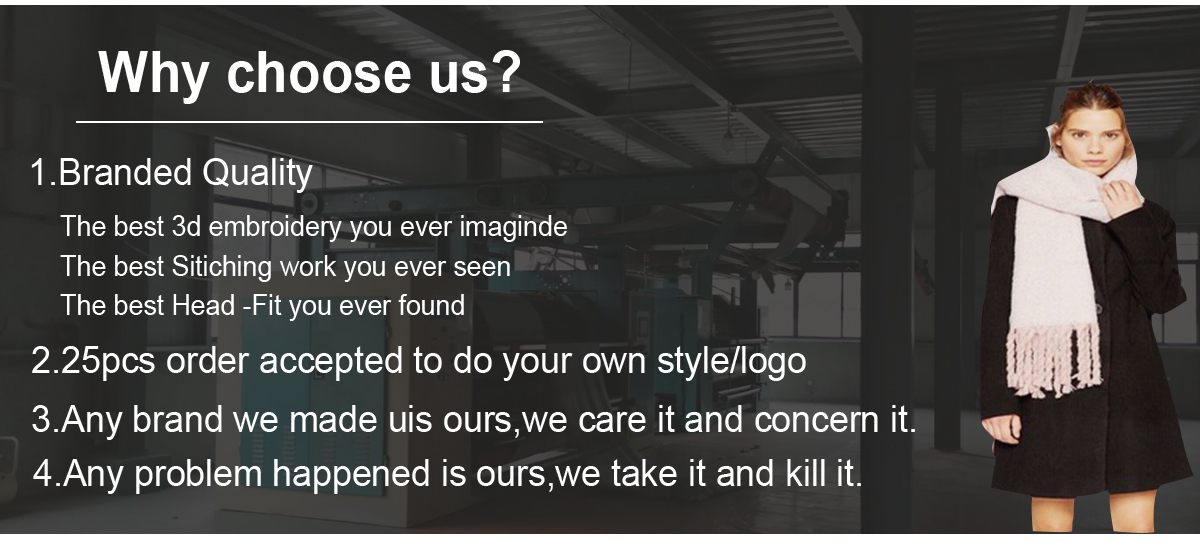 Why choose us?

1.Branded Quality

The best 3d embroidery you ever imaginde
The best Sitiching work you ever seen
The best Head -Fit you ever found

2.25pcs order accepted to do your own style/logo

3.Any brand we made uis ours,we care it and concern it.

4.Any problem happened is ours,we take it and kill it.